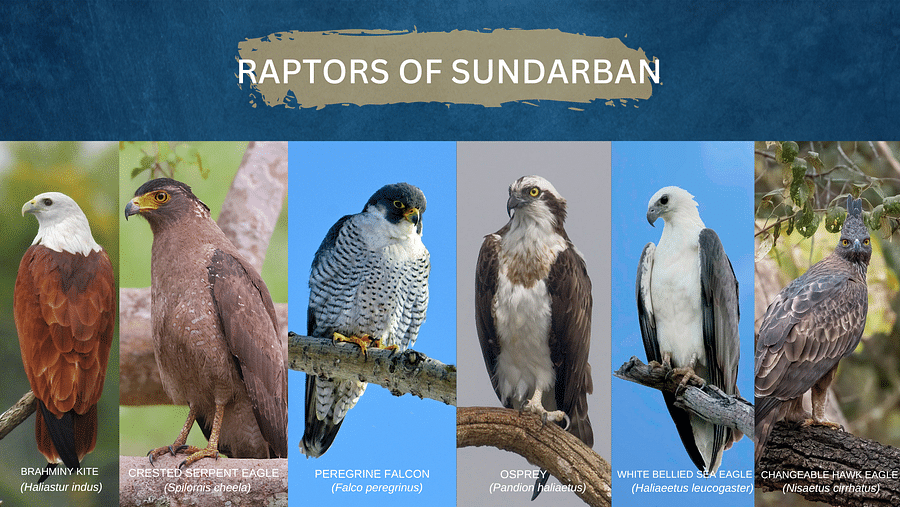 RAPTORS OF SUNDARBAN

BRAHMINY KITE
(Haliastur indus)

CRESTED SERPENT EAGLE
(Spilornis cheela)

PEREGRINE FALCON
(Falco peregrinus)

OSPREY
(Pandion haliaetus)

WHITE BELLIED SEA EAGLE
(Haliaeetus leucogaster)

CHANGEABLE HAWK EAGLE
(Nisaetus cirrhatus)